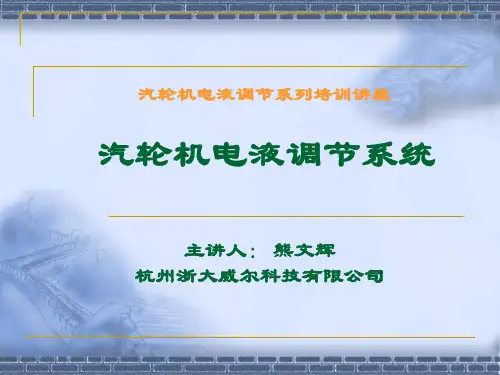 汽轮机电液调节系列培训讲座

汽轮机电液调节系统

主讲人： 熊文辉

杭州浙大威尔科技有限公司